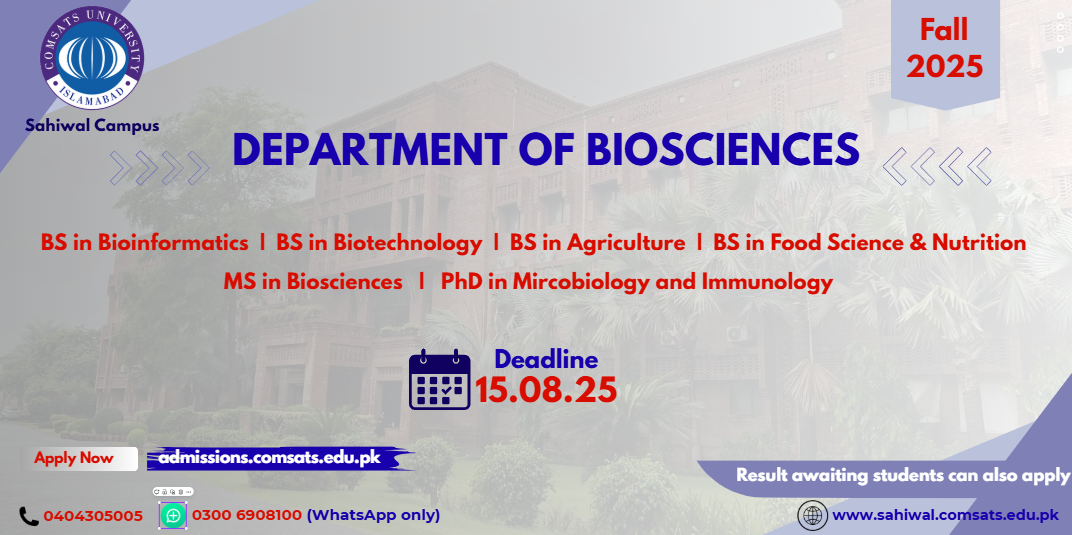 COMSATS UNIVERSITY
ISLAMABAD
Sahiwal Campus

Fall
2025

DEPARTMENT OF BIOSCIENCES

BS in Bioinformatics | BS in Biotechnology | BS in Agriculture | BS in Food Science & Nutrition
MS in Biosciences | PhD in Mircobiology and Immunology

Deadline
15.08.25

Apply Now
admissions.comsats.edu.pk

Result awaiting students can also apply

0404305005
0300 6908100 (WhatsApp only)
www.sahiwal.comsats.edu.pk